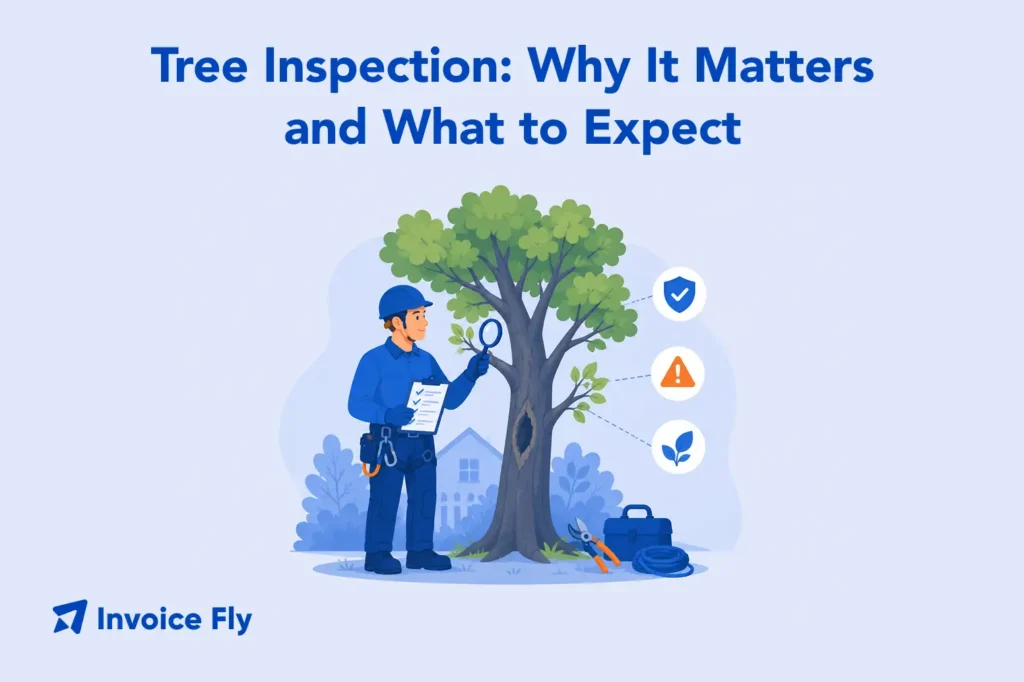 Tree Inspection: Why It Matters and What to Expect

Invoice Fly